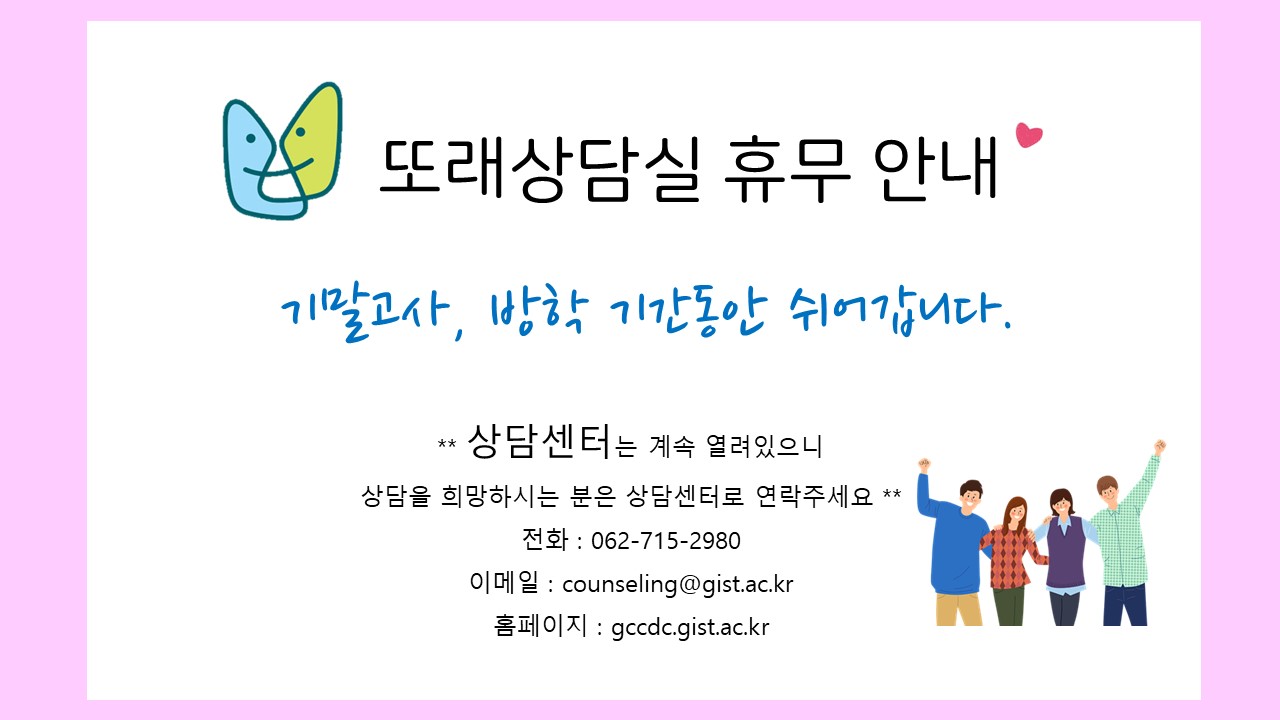 또래상담실 휴무 안내

기말고사, 방학 기간동안 쉬어갑니다.

** 상담센터는 계속 열려있으니
상담을 희망하시는 분은 상담센터로 연락주세요 **
전화 : 062-715-2980
이메일 : counseling@gist.ac.kr
홈페이지 : gccdc.gist.ac.kr